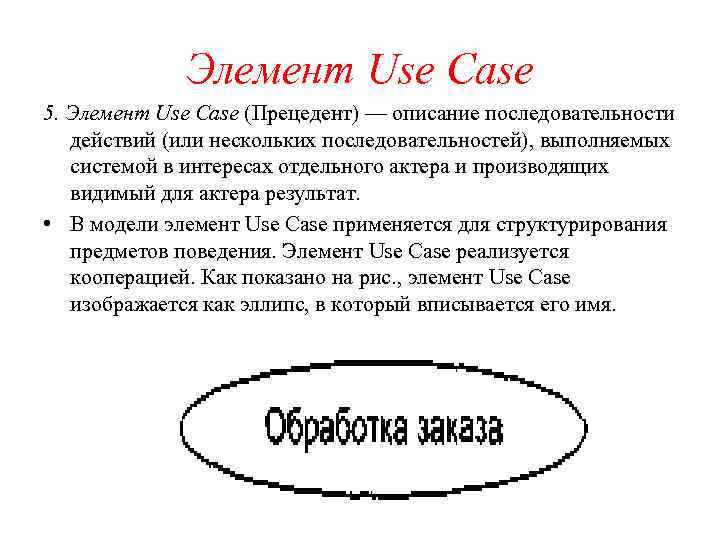 Элемент Use Case

5. Элемент Use Case (Прецедент) — описание последовательности действий (или нескольких последовательностей), выполняемых системой в интересах отдельного актера и производящих видимый для актера результат.

• В модели элемент Use Case применяется для структурирования предметов поведения. Элемент Use Case реализуется кооперацией. Как показано на рис., элемент Use Case изображается как эллипс, в который вписывается его имя.

Обработка заказа